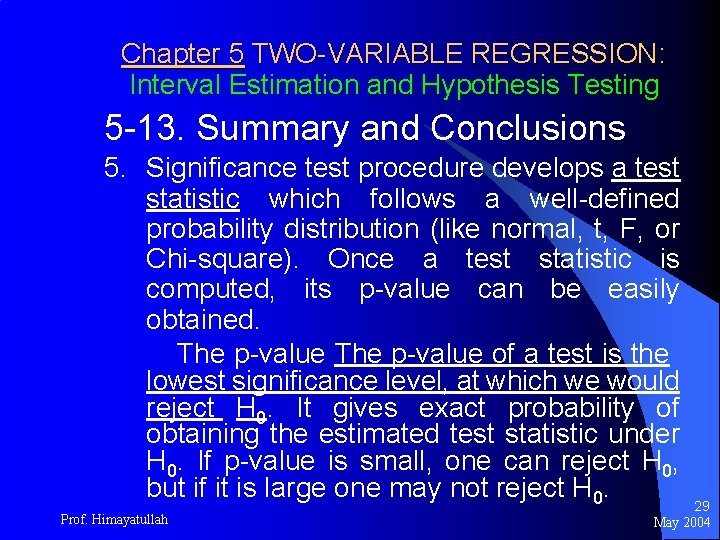 Chapter 5 TWO-VARIABLE REGRESSION: Interval Estimation and Hypothesis Testing

5-13. Summary and Conclusions

5. Significance test procedure develops a test statistic which follows a well-defined probability distribution (like normal, t, F, or Chi-square). Once a test statistic is computed, its p-value can be easily obtained.

The p-value The p-value of a test is the lowest significance level, at which we would reject $H_0$. It gives exact probability of obtaining the estimated test statistic under $H_0$. If p-value is small, one can reject $H_0$, but if it is large one may not reject $H_0$.

Prof. Himayatullah

29
May 2004